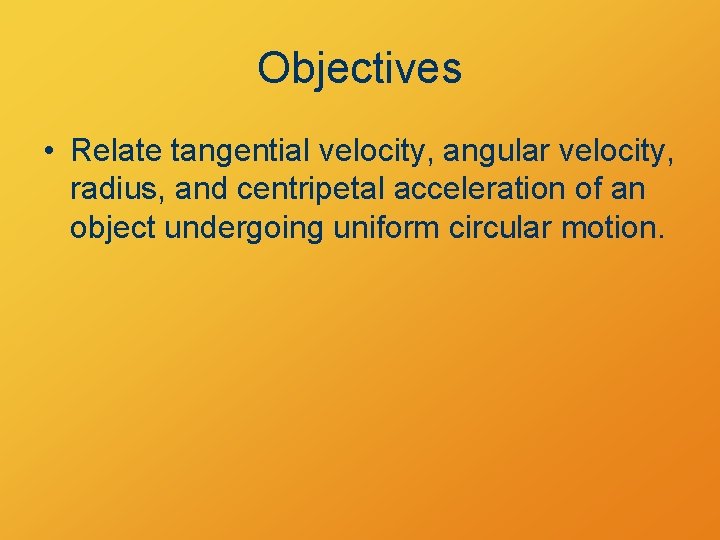 Objectives

• Relate tangential velocity, angular velocity, radius, and centripetal acceleration of an object undergoing uniform circular motion.